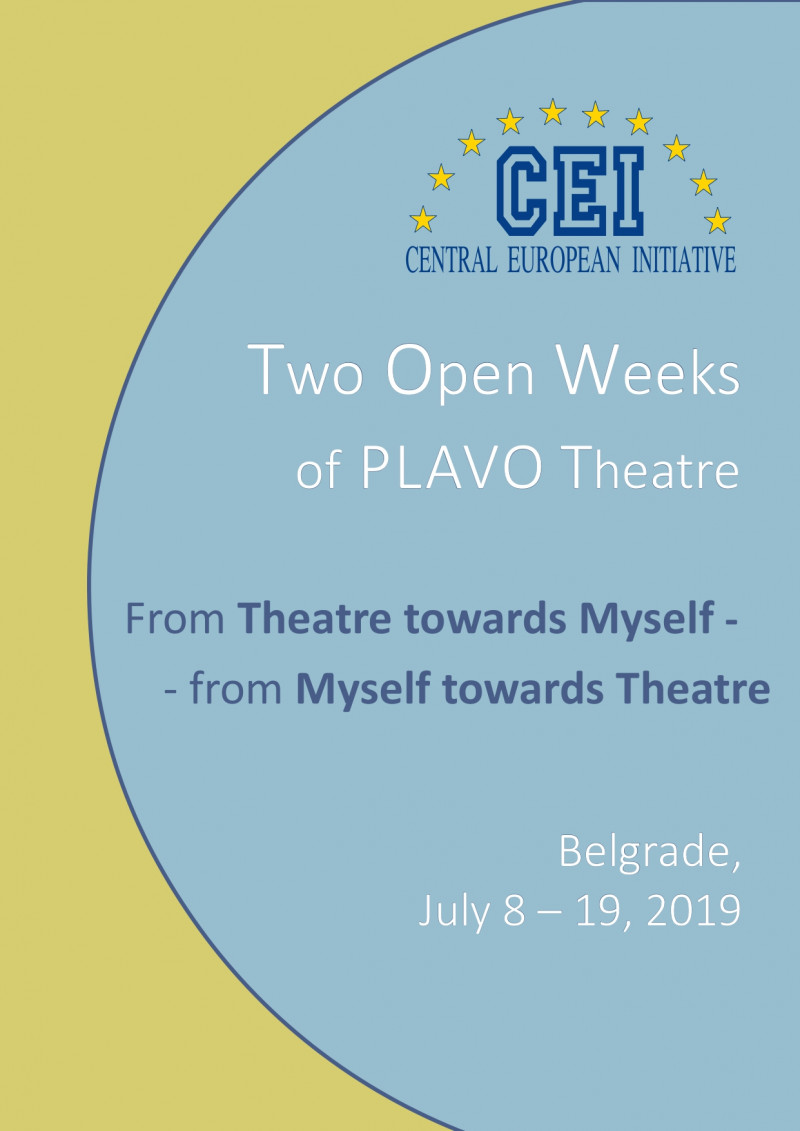 CEI
CENTRAL EUROPEAN INITIATIVE

Two Open Weeks
of PLAVO Theatre

From Theatre towards Myself -
- from Myself towards Theatre

Belgrade,
July 8 – 19, 2019